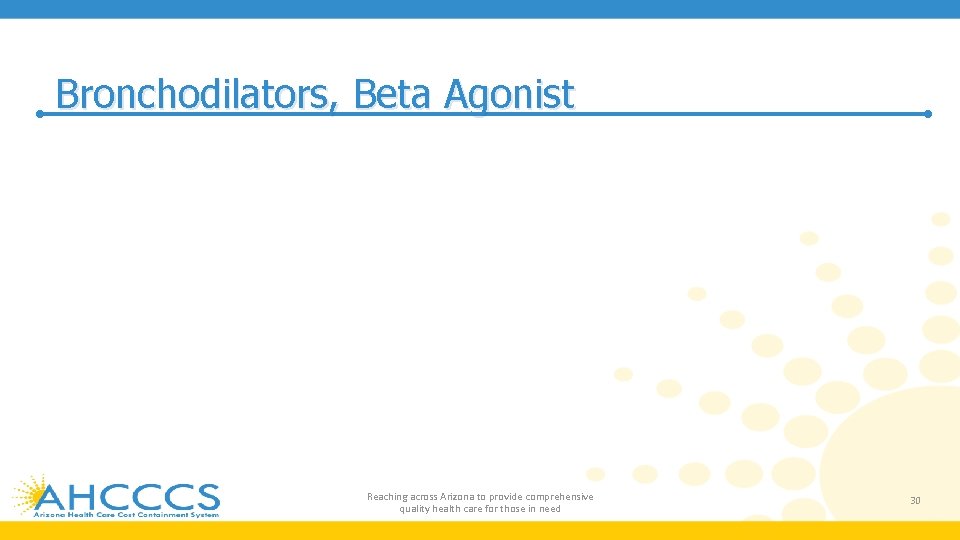 Bronchodilators, Beta Agonist

AHCCCS
Arizona Health Care Cost Containment System

Reaching across Arizona to provide comprehensive quality health care for those in need

30